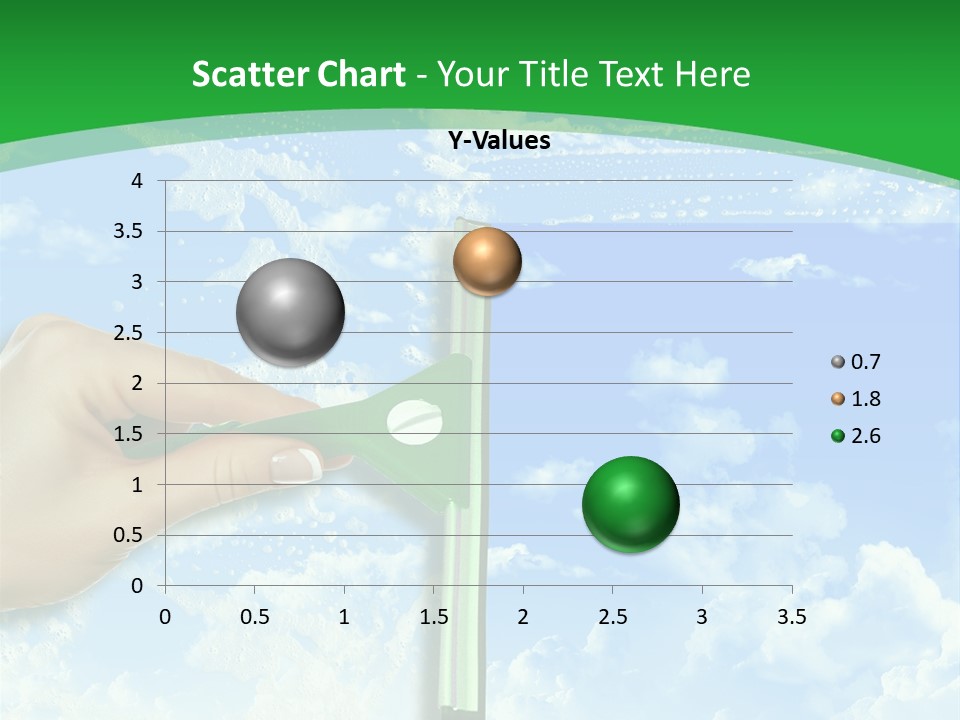 Scatter Chart - Your Title Text Here

Y-Values

4
3.5
3
2.5
2
1.5
1
0.5
0

0 0.5 1 1.5 2 2.5 3 3.5

0.7
1.8
2.6